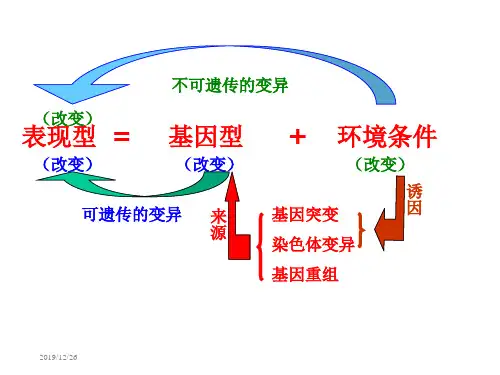 不可遗传的变异

（改变）
表现型 ＝ 基因型 ＋ 环境条件
（改变） （改变） （改变）

可遗传的变异

来源

基因突变
染色体变异
基因重组

诱因

2019/12/26